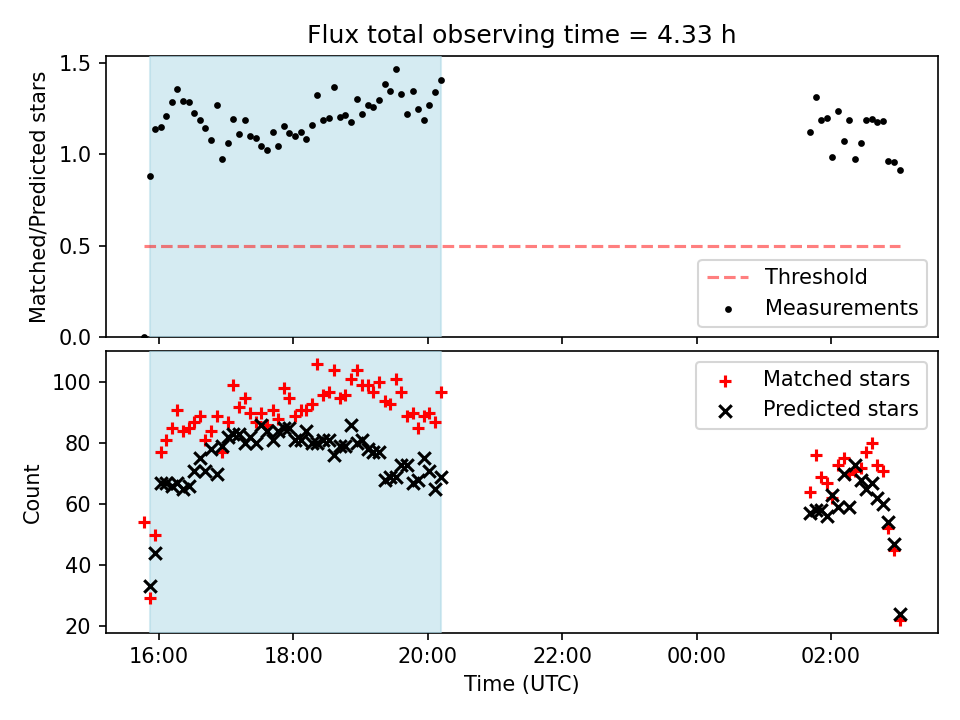 Flux total observing time = 4.33 h

Matched/Predicted stars

1.5
1.0
0.5
0.0

Threshold
Measurements

Count

100
80
60
40
20

Matched stars
Predicted stars

16:00
18:00
20:00
22:00
00:00
02:00

Time (UTC)